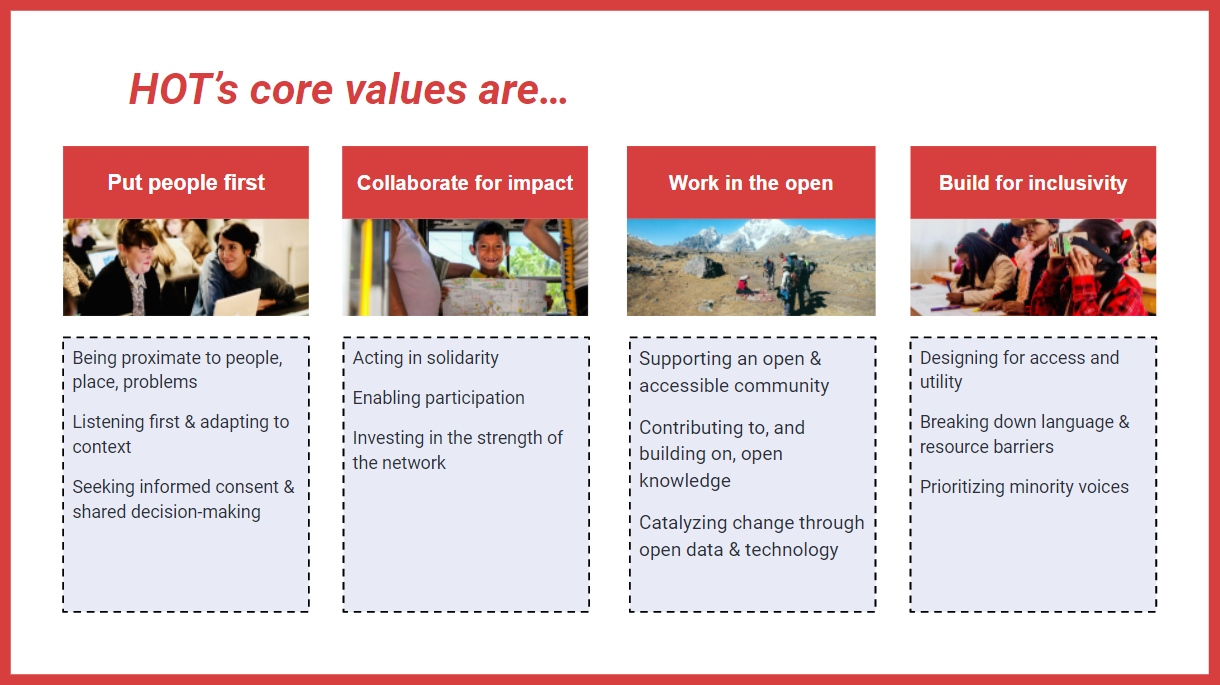 HOT's core values are…

Put people first

Being proximate to people, place, problems

Listening first & adapting to context

Seeking informed consent & shared decision-making

Collaborate for impact

Acting in solidarity

Enabling participation

Investing in the strength of the network

Work in the open

Supporting an open & accessible community

Contributing to, and building on, open knowledge

Catalyzing change through open data & technology

Build for inclusivity

Designing for access and utility

Breaking down language & resource barriers

Prioritizing minority voices